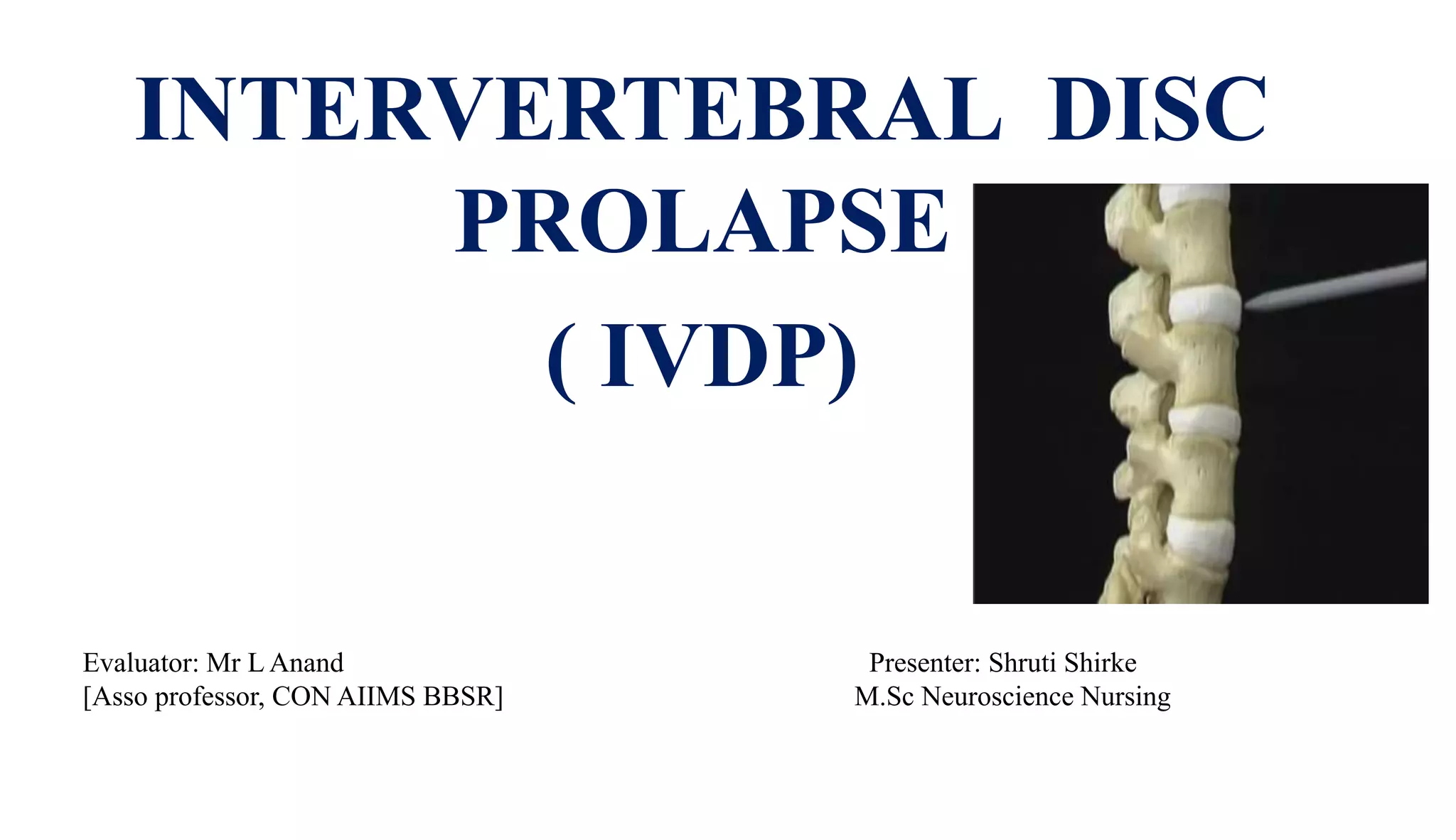 INTERVERTEBRAL DISC PROLAPSE

( IVDP)

Evaluator: Mr L Anand
[Asso professor, CON AIIMS BBSR]

Presenter: Shruti Shirke
M.Sc Neuroscience Nursing